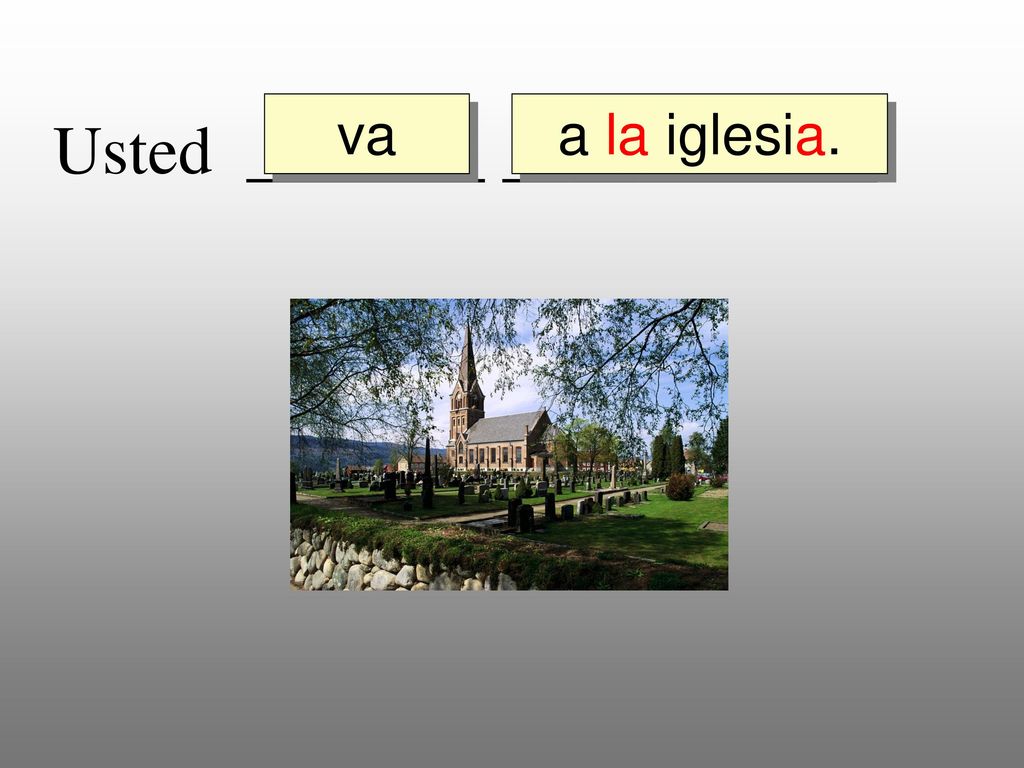 Usted va a la iglesia.